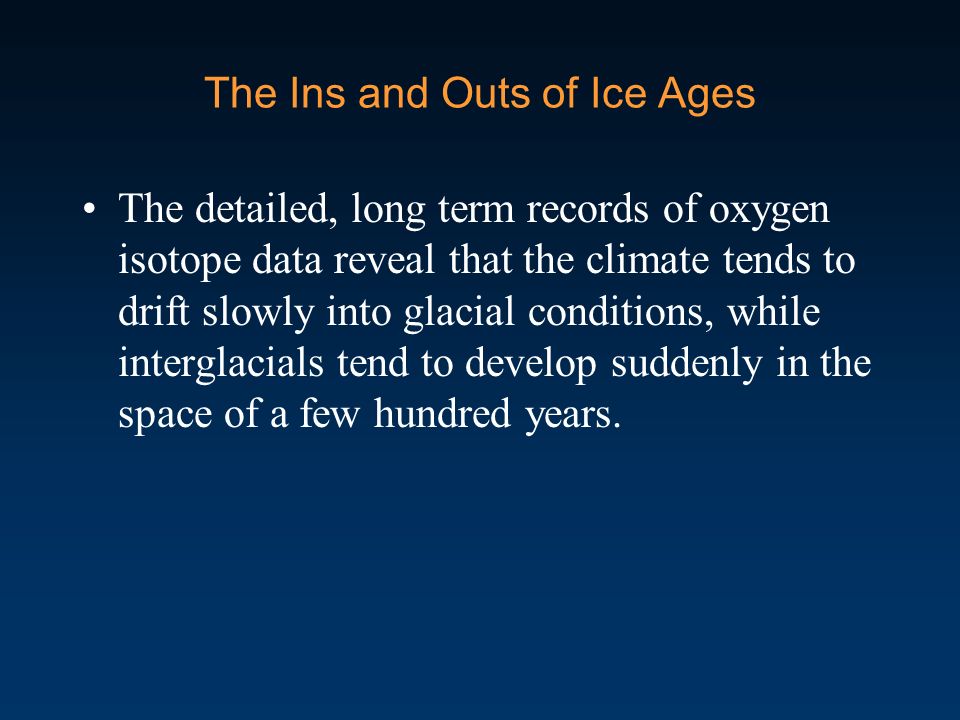 The Ins and Outs of Ice Ages

• The detailed, long term records of oxygen isotope data reveal that the climate tends to drift slowly into glacial conditions, while interglacials tend to develop suddenly in the space of a few hundred years.